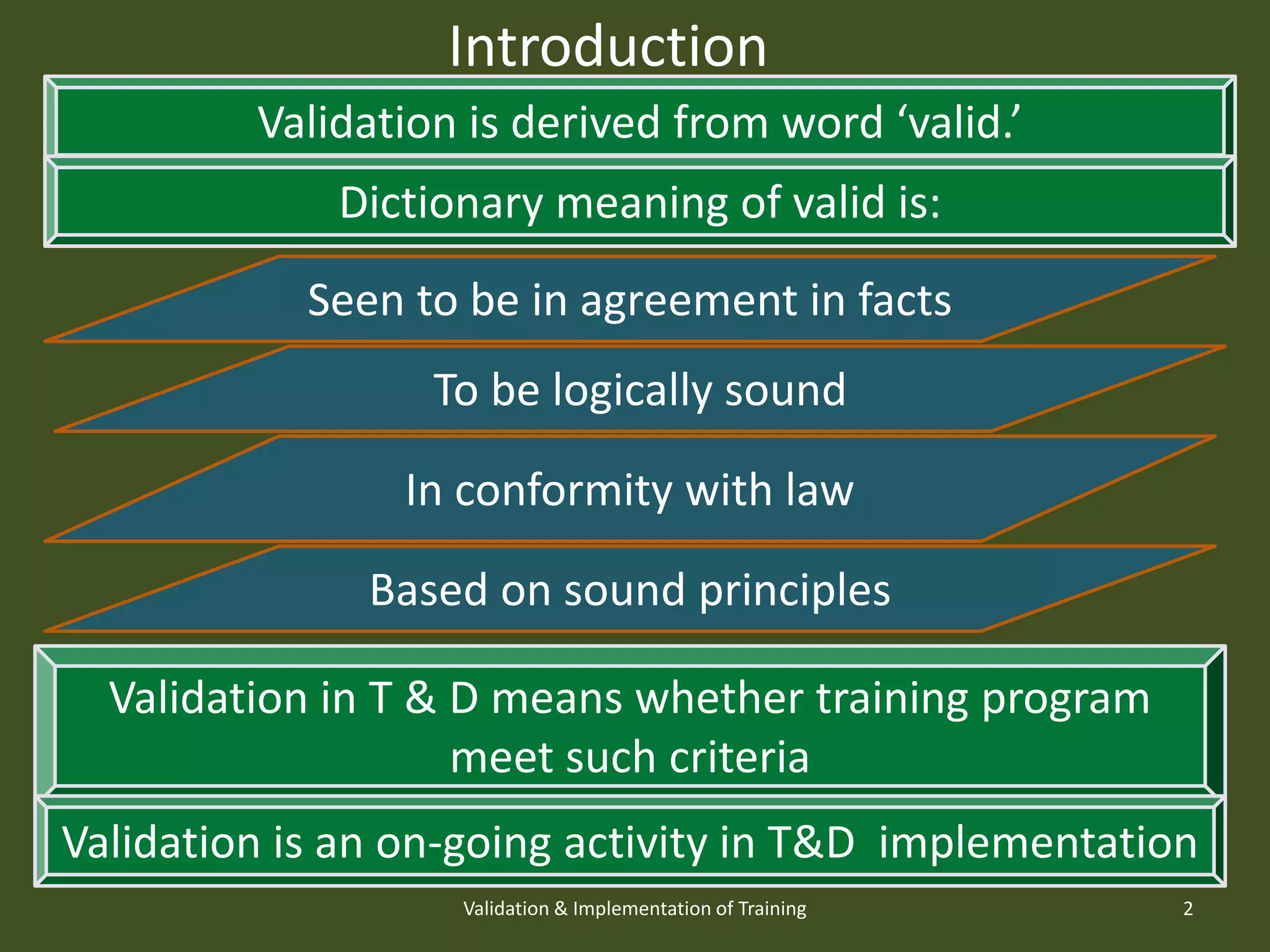 Introduction

Validation is derived from word ‘valid.’

Dictionary meaning of valid is:

Seen to be in agreement in facts

To be logically sound

In conformity with law

Based on sound principles

Validation in T & D means whether training program meet such criteria

Validation is an on-going activity in T&D implementation

Validation & Implementation of Training

2